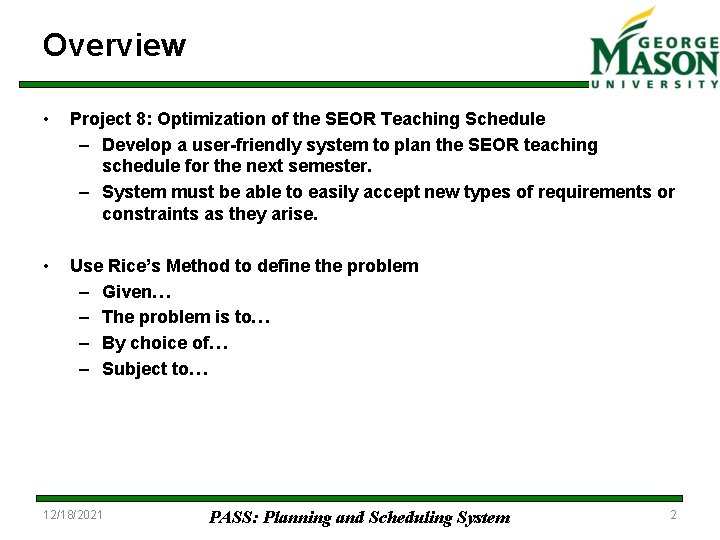 Overview

GEORGE MASON UNIVERSITY

• Project 8: Optimization of the SEOR Teaching Schedule
– Develop a user-friendly system to plan the SEOR teaching schedule for the next semester.
– System must be able to easily accept new types of requirements or constraints as they arise.

• Use Rice's Method to define the problem
– Given…
– The problem is to…
– By choice of…
– Subject to…

12/18/2021 PASS: Planning and Scheduling System 2